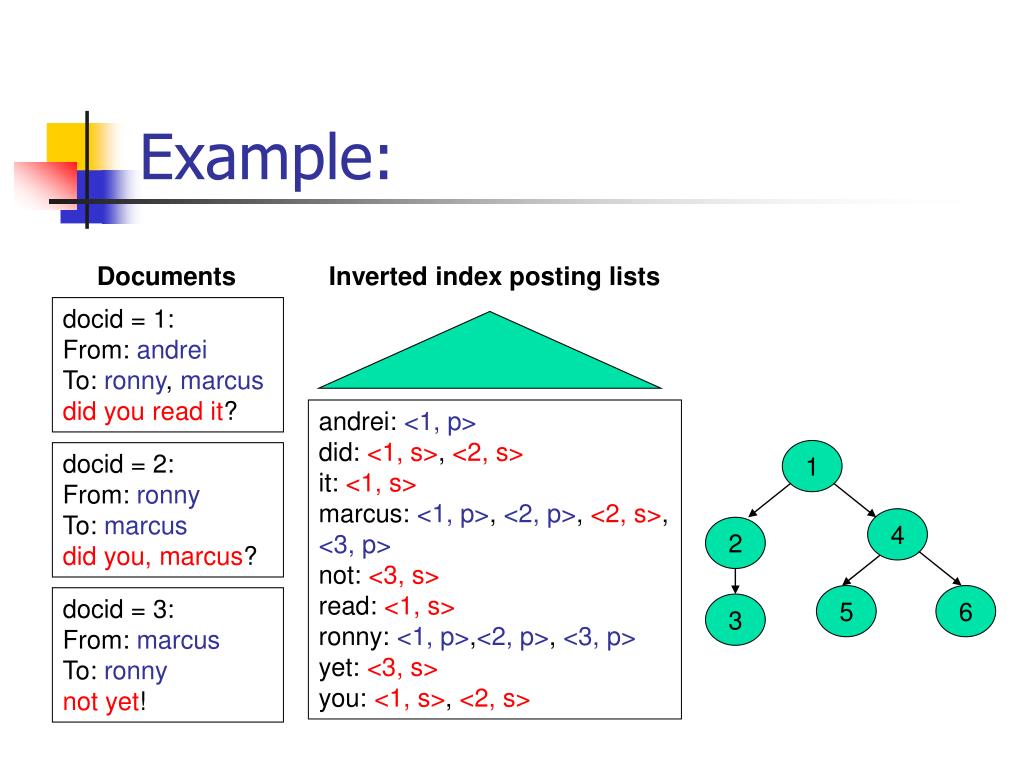 Example:

Documents

docid = 1:
From: andrei
To: ronny, marcus
did you read it?

docid = 2:
From: ronny
To: marcus
did you, marcus?

docid = 3:
From: marcus
To: ronny
not yet!

Inverted index posting lists

andrei: <1, p>
did: <1, s>, <2, s>
it: <1, s>
marcus: <1, p>, <2, p>, <2, s>, <3, p>
not: <3, s>
read: <1, s>
ronny: <1, p>,<2, p>, <3, p>
yet: <3, s>
you: <1, s>, <2, s>

1
2
4
3
5
6